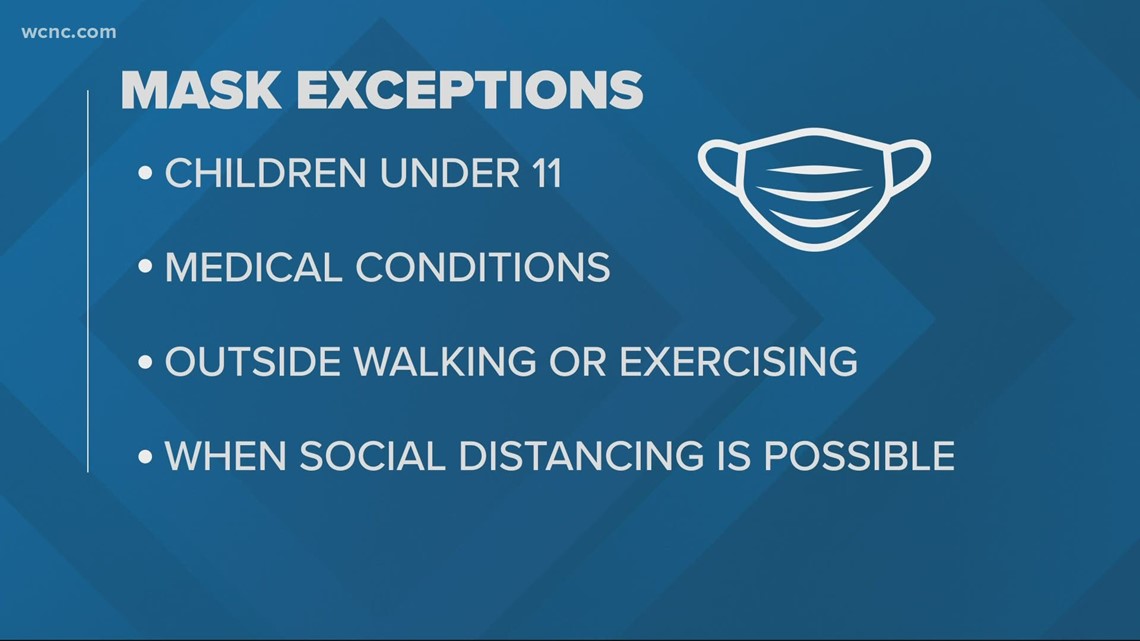 wcnc.com

MASK EXCEPTIONS

• CHILDREN UNDER 11

• MEDICAL CONDITIONS

• OUTSIDE WALKING OR EXERCISING

• WHEN SOCIAL DISTANCING IS POSSIBLE